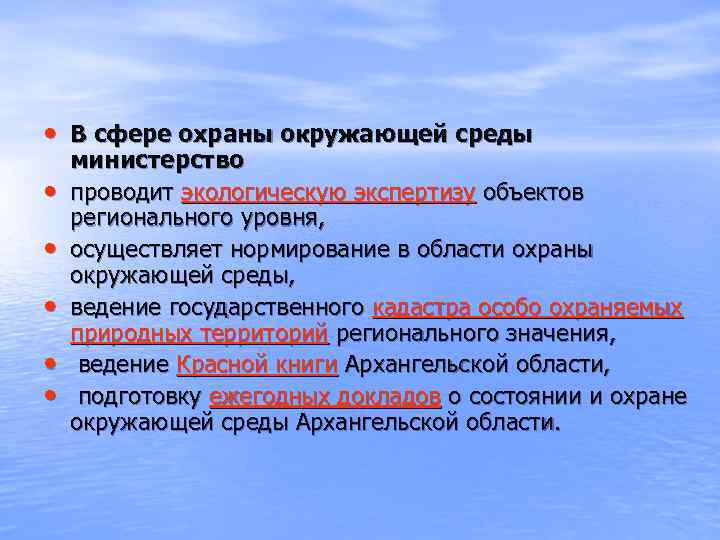 • В сфере охраны окружающей среды министерство

• проводит экологическую экспертизу объектов регионального уровня,

• осуществляет нормирование в области охраны окружающей среды,

• ведение государственного кадастра особо охраняемых природных территорий регионального значения,

• ведение Красной книги Архангельской области,

• подготовку ежегодных докладов о состоянии и охране окружающей среды Архангельской области.